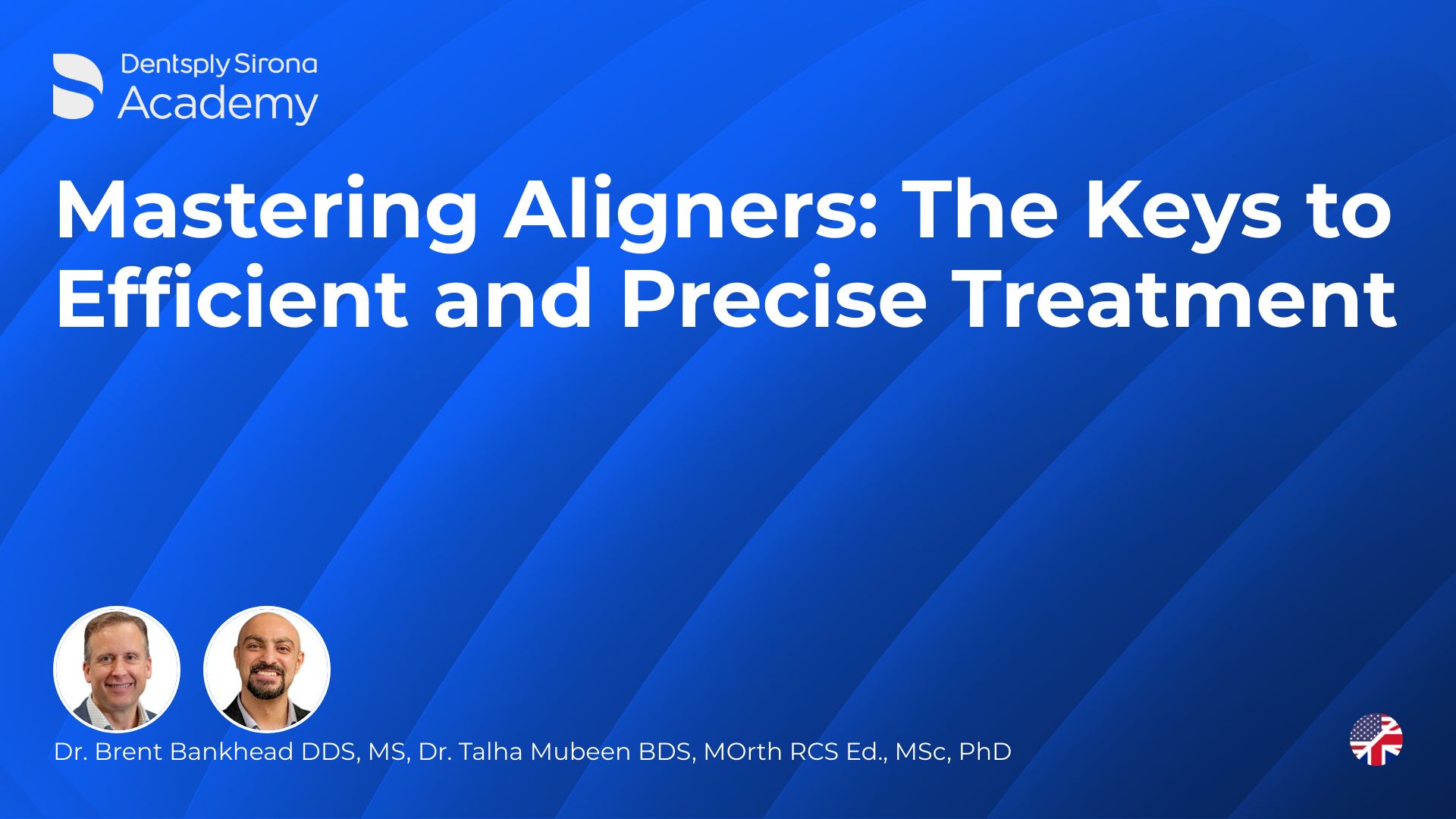 Dentsply Sirona
Academy

Mastering Aligners: The Keys to Efficient and Precise Treatment

Dr. Brent Bankhead DDS, MS, Dr. Talha Mubeen BDS, MOrth RCS Ed., MSc, PhD